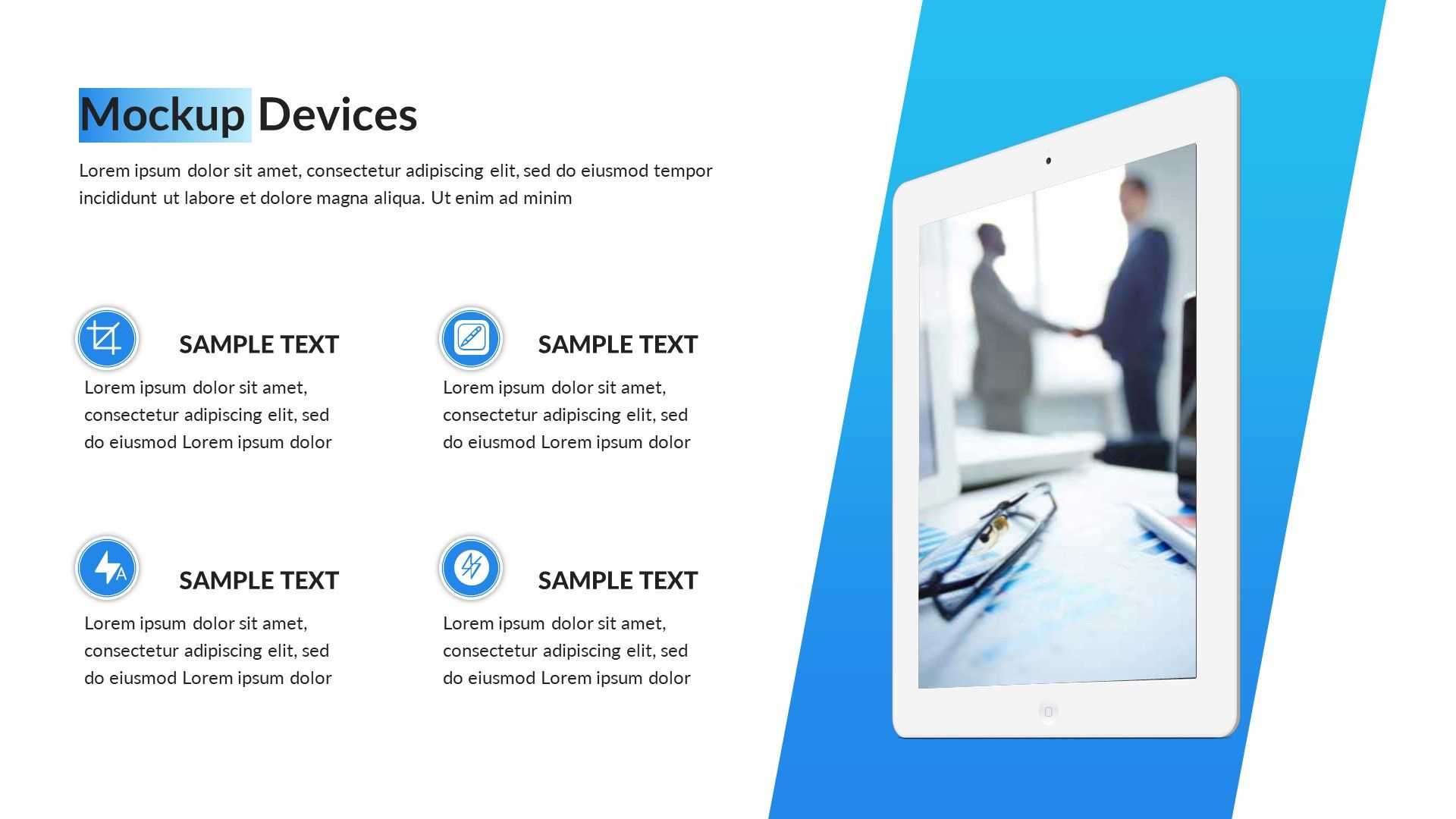 Mockup Devices

Lorem ipsum dolor sit amet, consectetur adipiscing elit, sed do eiusmod tempor incididunt ut labore et dolore magna aliqua. Ut enim ad minim

SAMPLE TEXT

Lorem ipsum dolor sit amet, consectetur adipiscing elit, sed do eiusmod Lorem ipsum dolor

SAMPLE TEXT

Lorem ipsum dolor sit amet, consectetur adipiscing elit, sed do eiusmod Lorem ipsum dolor

SAMPLE TEXT

Lorem ipsum dolor sit amet, consectetur adipiscing elit, sed do eiusmod Lorem ipsum dolor

SAMPLE TEXT

Lorem ipsum dolor sit amet, consectetur adipiscing elit, sed do eiusmod Lorem ipsum dolor